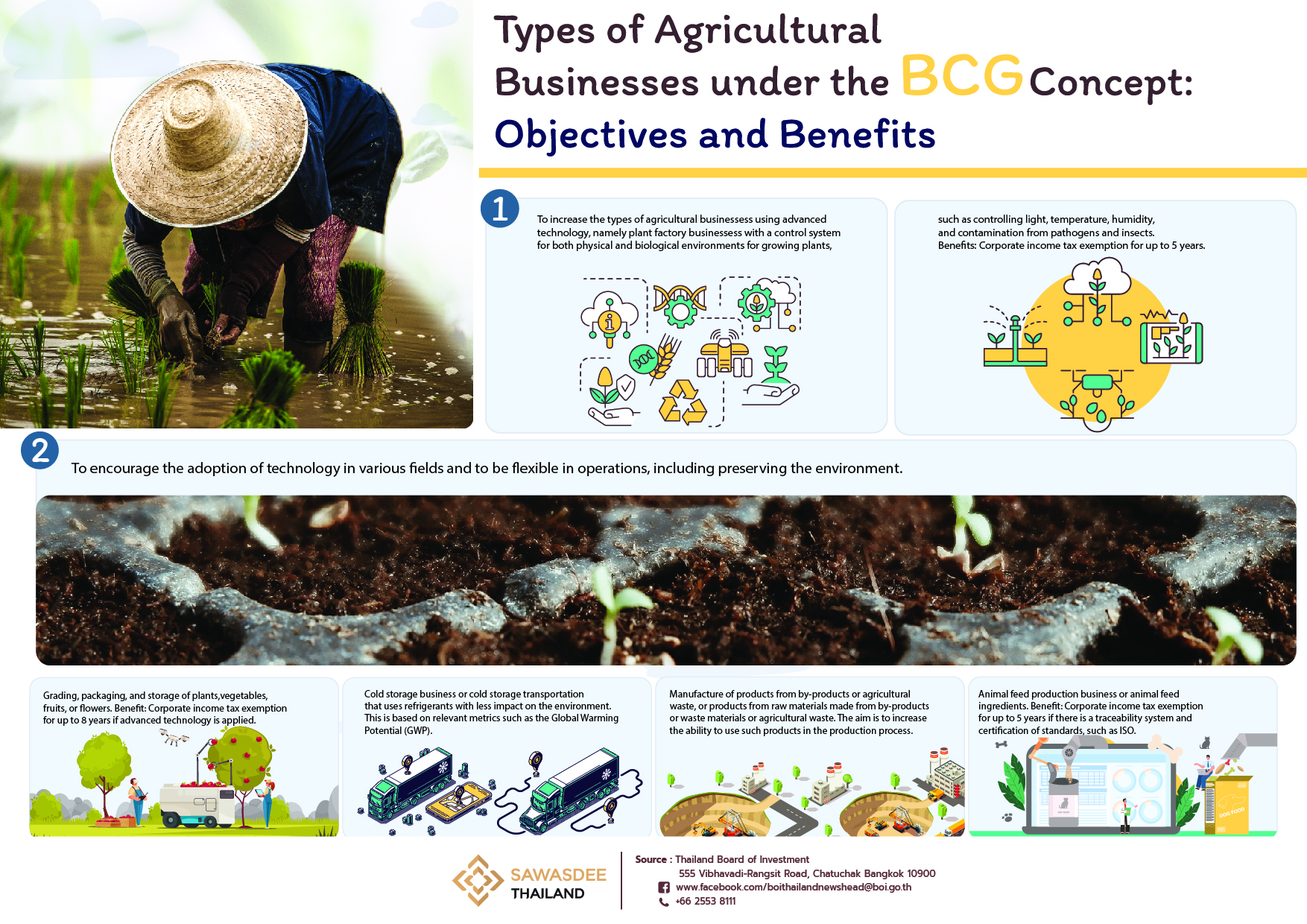 Types of Agricultural Businesses under the BCG Concept: Objectives and Benefits

1

To increase the types of agricultural businessess using advanced technology, namely plant factory businessess with a control system for both physical and biological environments for growing plants,

such as controlling light, temperature, humidity, and contamination from pathogens and insects.
Benefits: Corporate income tax exemption for up to 5 years.

2

To encourage the adoption of technology in various fields and to be flexible in operations, including preserving the environment.

Grading, packaging, and storage of plants,vegetables, fruits, or flowers. Benefit: Corporate income tax exemption for up to 8 years if advanced technology is applied.

Cold storage business or cold storage transportation that uses refrigerants with less impact on the environment. This is based on relevant metrics such as the Global Warming Potential (GWP).

Manufacture of products from by-products or agricultural waste, or products from raw materials made from by-products or waste materials or agricultural waste. The aim is to increase the ability to use such products in the production process.

Animal feed production business or animal feed ingredients. Benefit: Corporate income tax exemption for up to 5 years if there is a traceability system and certification of standards, such as ISO.

DOG FOOD

SAWASDEE THAILAND

Source : Thailand Board of Investment
555 Vibhavadi-Rangsit Road, Chatuchak Bangkok 10900
www.facebook.com/boithailandnewshead@boi.go.th
+66 2553 8111